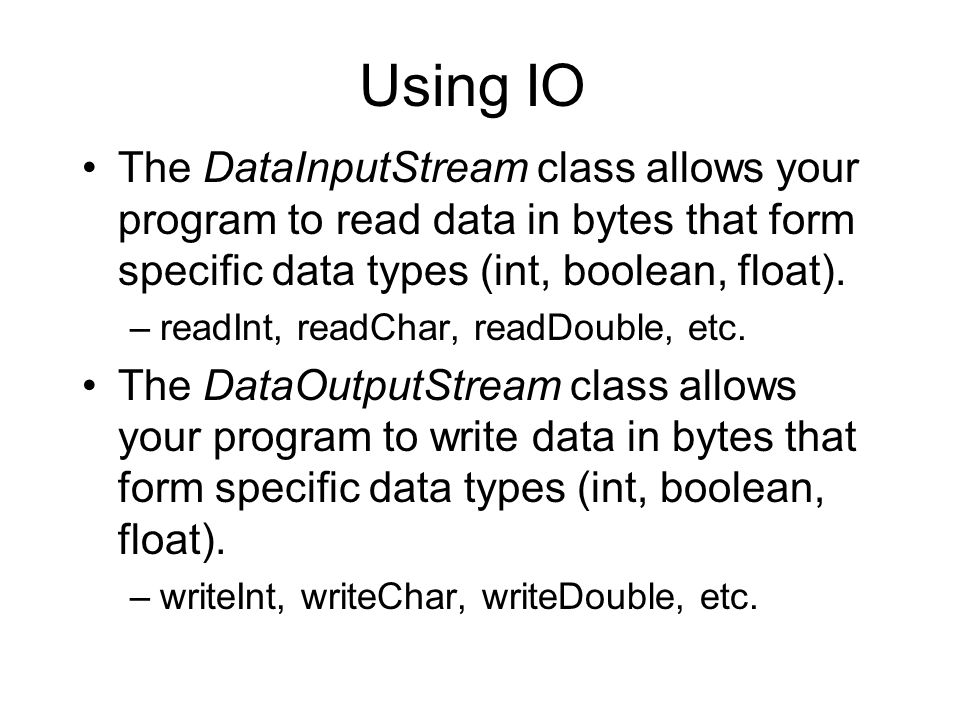 Using IO

• The DataInputStream class allows your program to read data in bytes that form specific data types (int, boolean, float).

– readInt, readChar, readDouble, etc.

• The DataOutputStream class allows your program to write data in bytes that form specific data types (int, boolean, float).

– writeInt, writeChar, writeDouble, etc.